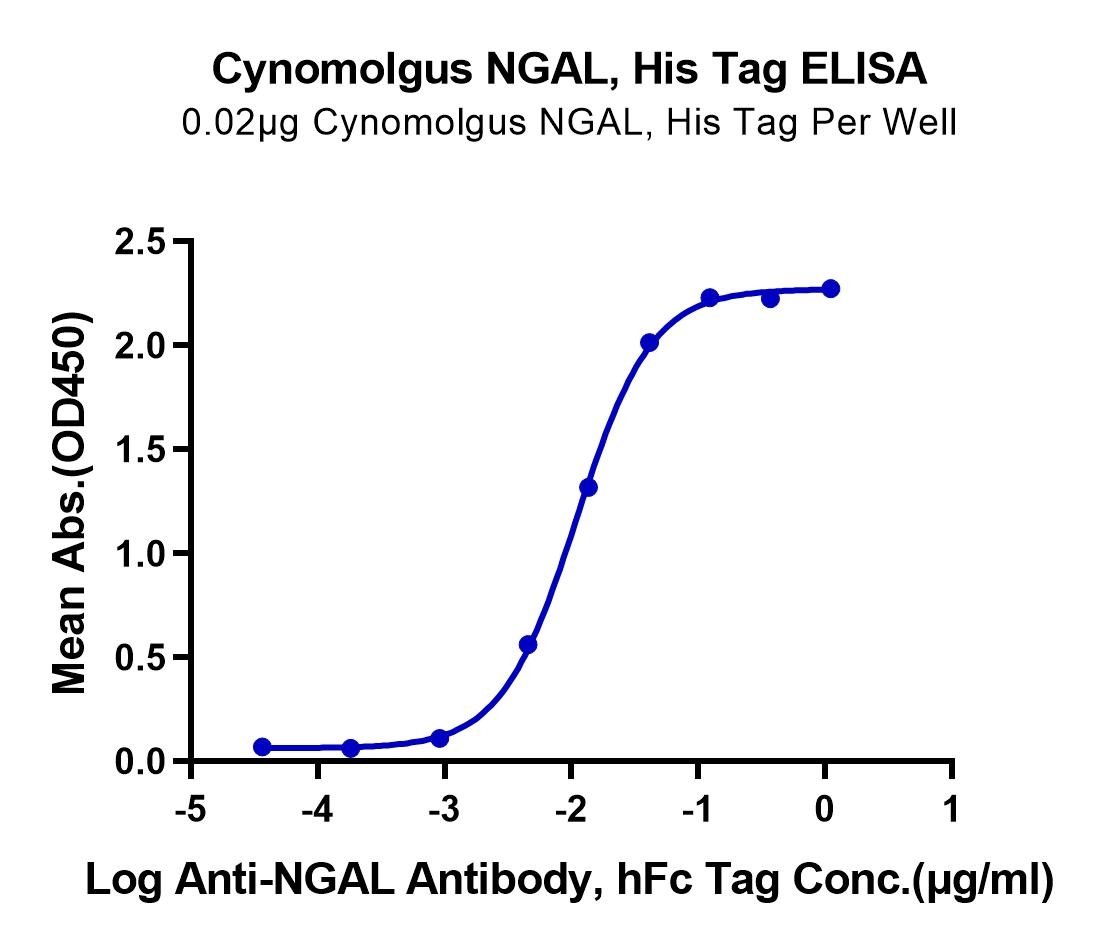 Cynomolgus NGAL, His Tag ELISA
0.02μg Cynomolgus NGAL, His Tag Per Well

Mean Abs.(OD450)

2.5
2.0
1.5
1.0
0.5
0.0

-5
-4
-3
-2
-1
0
1

Log Anti-NGAL Antibody, hFc Tag Conc.(μg/ml)